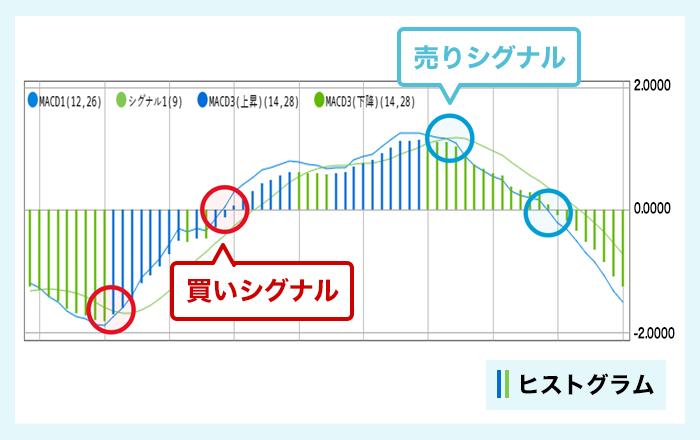 売りシグナル

MACD1(12,26) シグナル1(9) MACD3(上昇)(14,28) MACD3(下降)(14,28)

2.0000

0.0000

-2.0000

買いシグナル

ヒストグラム